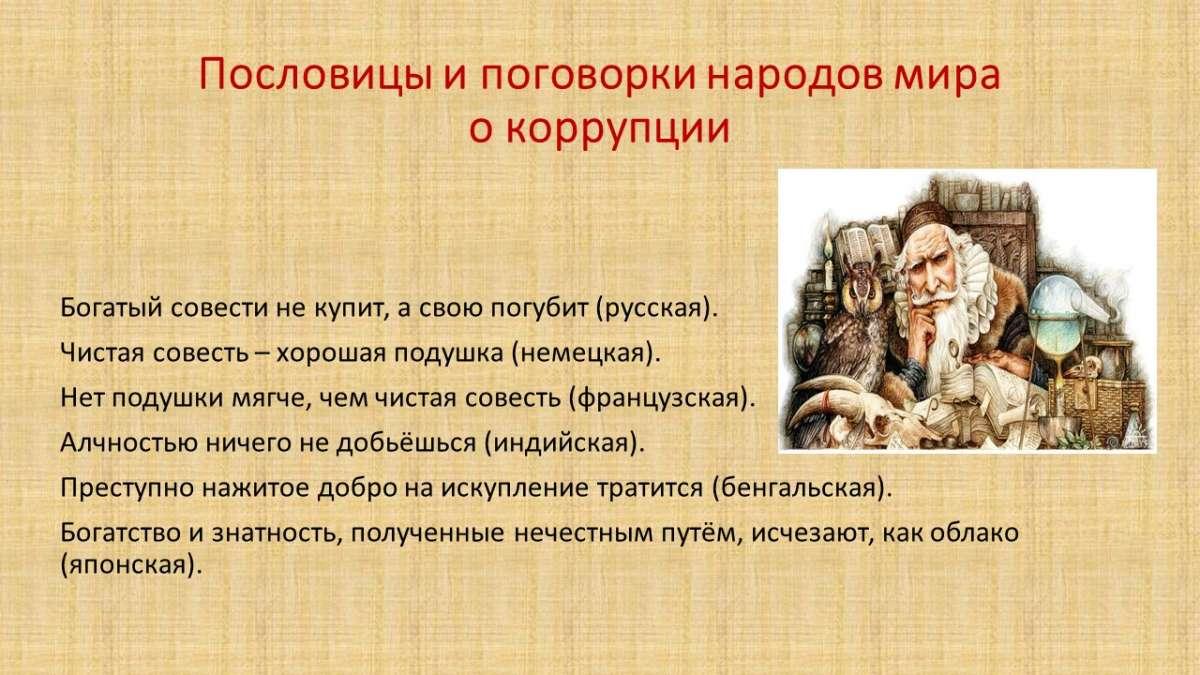 Пословицы и поговорки народов мира о коррупции

Богатый совести не купит, а свою погубит (русская).

Чистая совесть – хорошая подушка (немецкая).

Нет подушки мягче, чем чистая совесть (французская).

Алчностью ничего не добьёшься (индийская).

Преступно нажитое добро на искупление тратится (бенгальская).

Богатство и знатность, полученные нечестным путём, исчезают, как облако (японская).